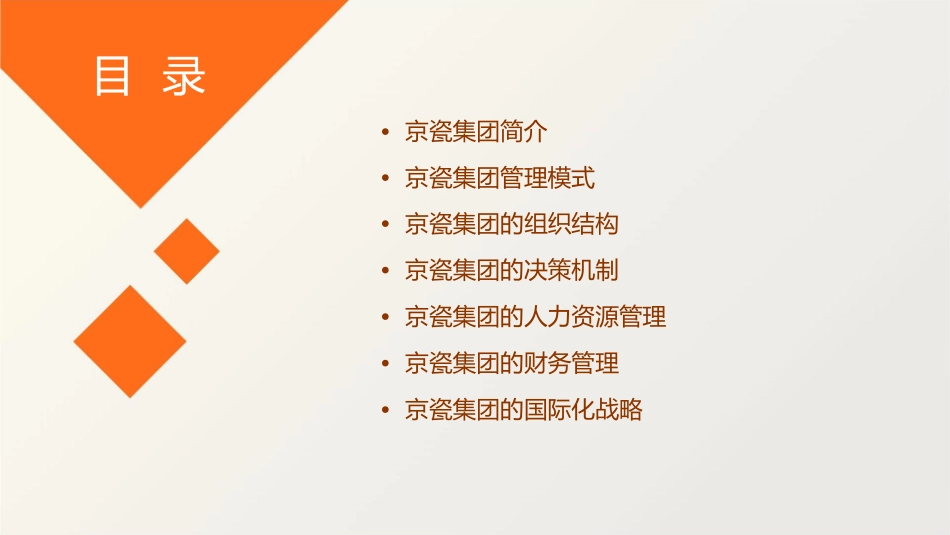 目 录

• 京瓷集团简介
• 京瓷集团管理模式
• 京瓷集团的组织结构
• 京瓷集团的决策机制
• 京瓷集团的人力资源管理
• 京瓷集团的财务管理
• 京瓷集团的国际化战略